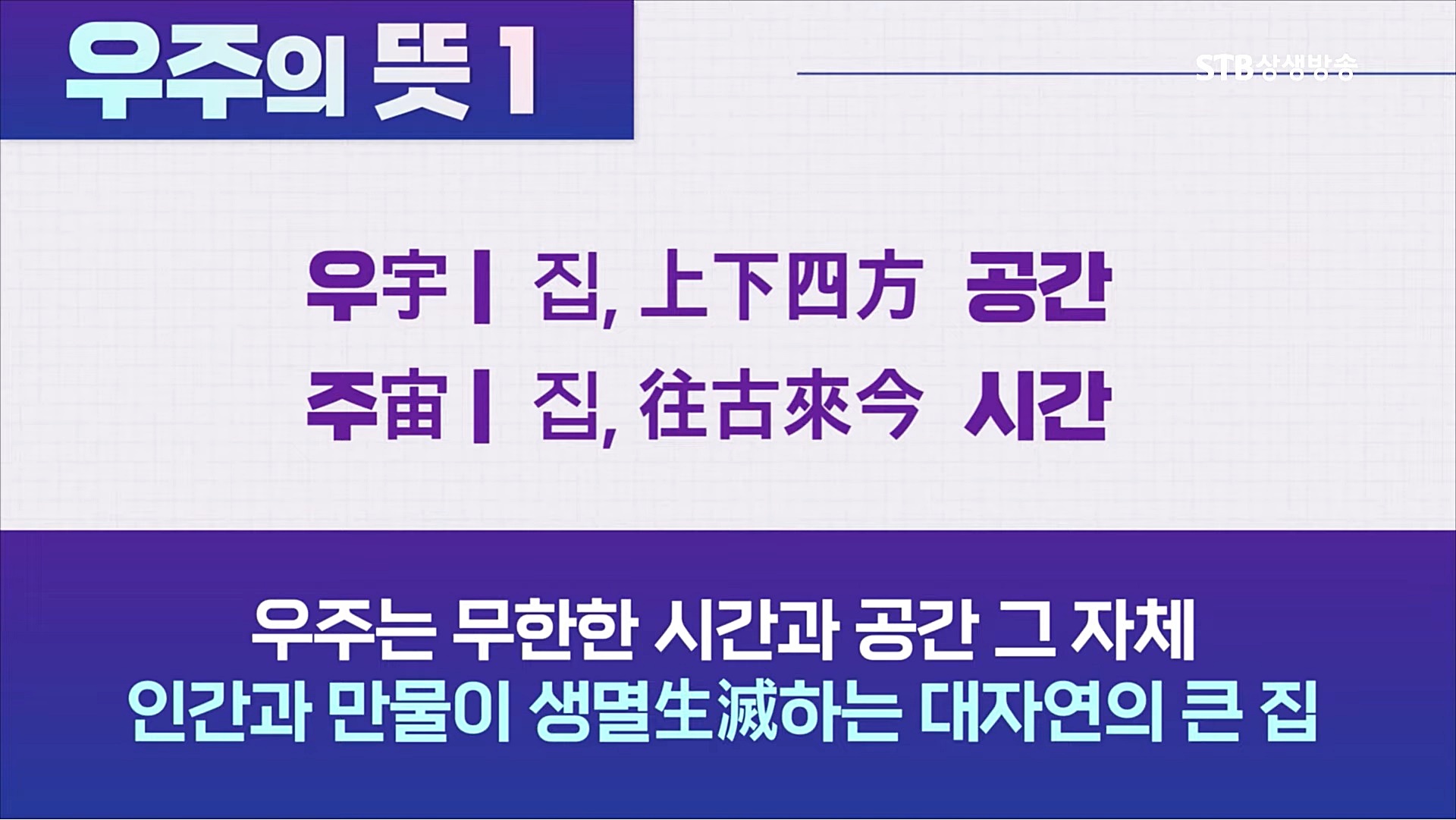 우주의 뜻 1

STB 상생방송

우宇 | 집, 上下四方 공간
주宙 | 집, 往古來今 시간

우주는 무한한 시간과 공간 그 자체
인간과 만물이 생멸生滅하는 대자연의 큰 집